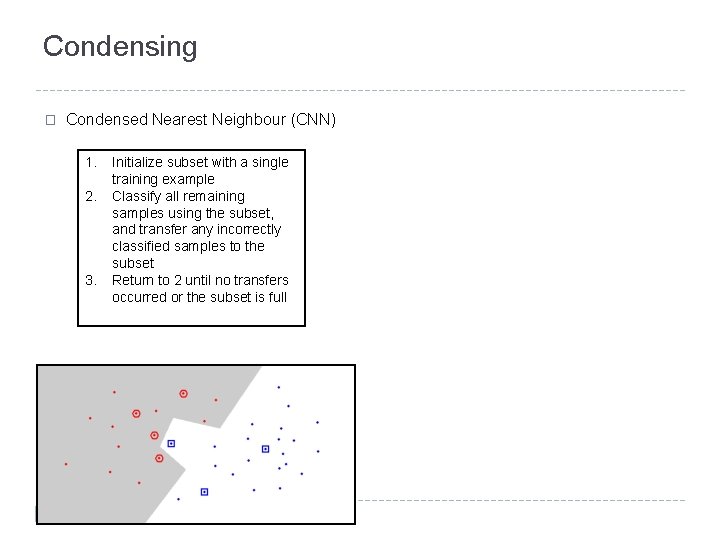 Condensing

□ Condensed Nearest Neighbour (CNN)

1. Initialize subset with a single training example
2. Classify all remaining samples using the subset, and transfer any incorrectly classified samples to the subset
3. Return to 2 until no transfers occurred or the subset is full